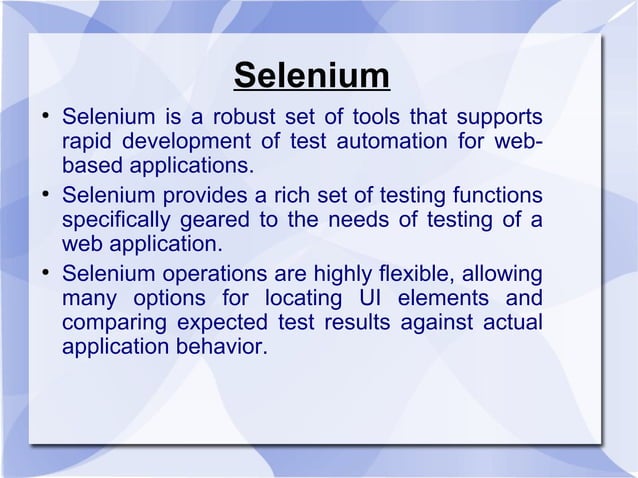 Selenium

• Selenium is a robust set of tools that supports rapid development of test automation for web-based applications.
• Selenium provides a rich set of testing functions specifically geared to the needs of testing of a web application.
• Selenium operations are highly flexible, allowing many options for locating UI elements and comparing expected test results against actual application behavior.